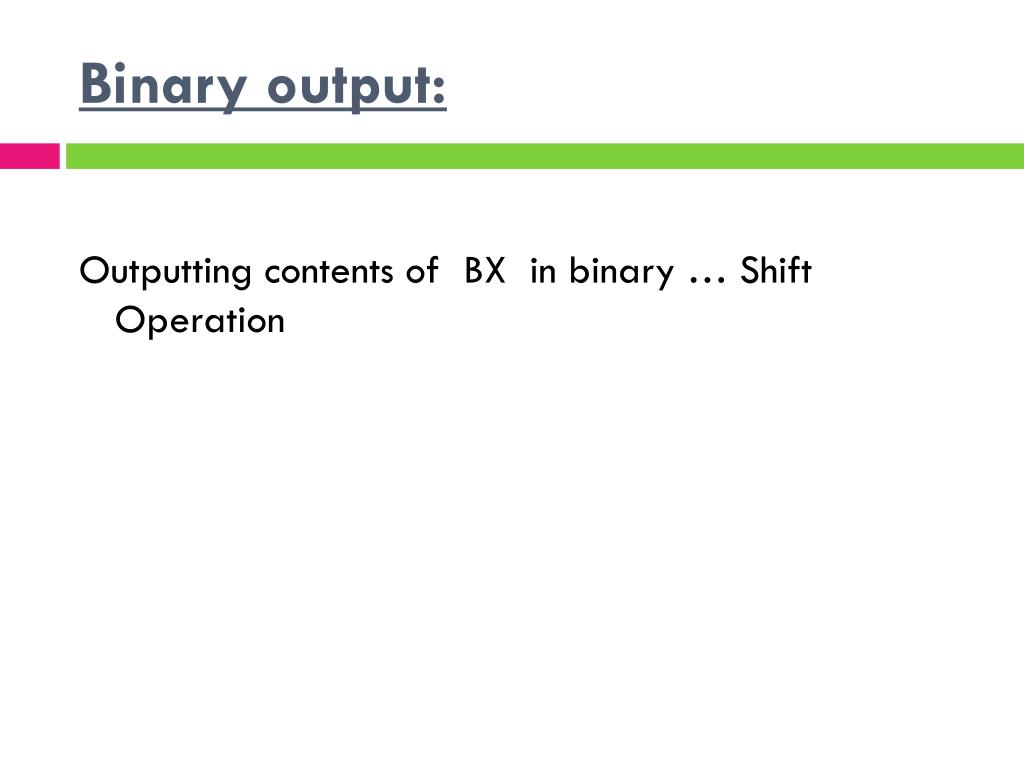 Binary output:

Outputting contents of BX in binary … Shift Operation